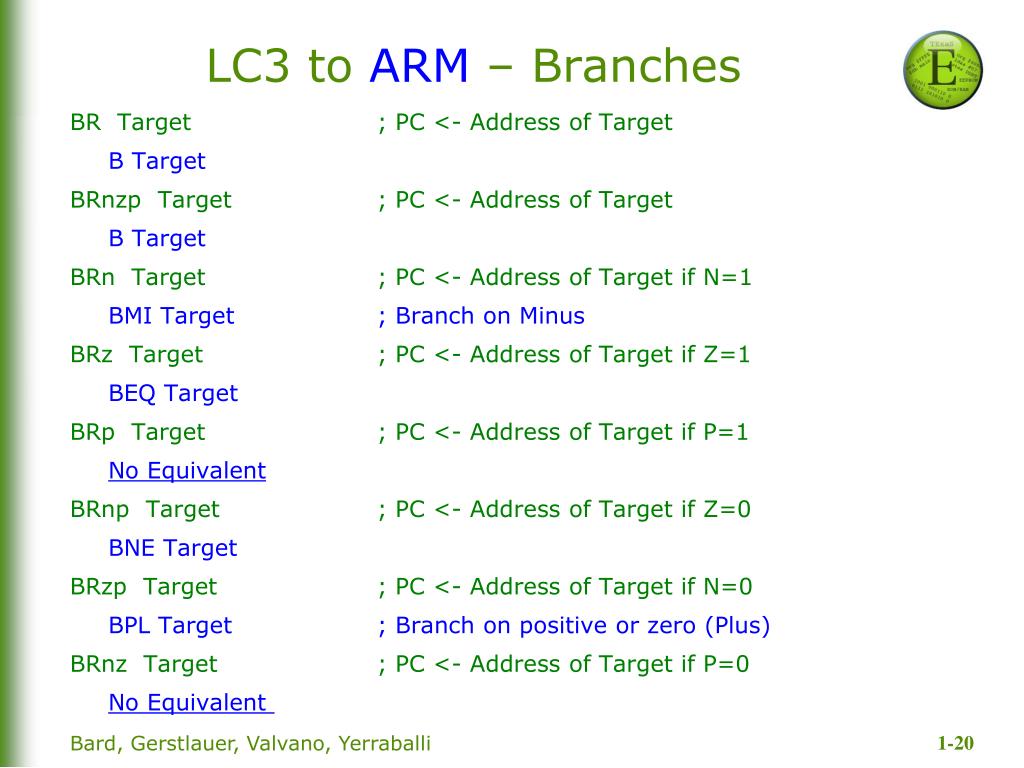 LC3 to ARM – Branches

BR Target ; PC <- Address of Target
B Target
BRnzp Target ; PC <- Address of Target
B Target
BRn Target ; PC <- Address of Target if N=1
BMI Target ; Branch on Minus
BRz Target ; PC <- Address of Target if Z=1
BEQ Target
BRp Target ; PC <- Address of Target if P=1
No Equivalent
BRnp Target ; PC <- Address of Target if Z=0
BNE Target
BRzp Target ; PC <- Address of Target if N=0
BPL Target ; Branch on positive or zero (Plus)
BRnz Target ; PC <- Address of Target if P=0
No Equivalent

Bard, Gerstlauer, Valvano, Yerraballi

1-20